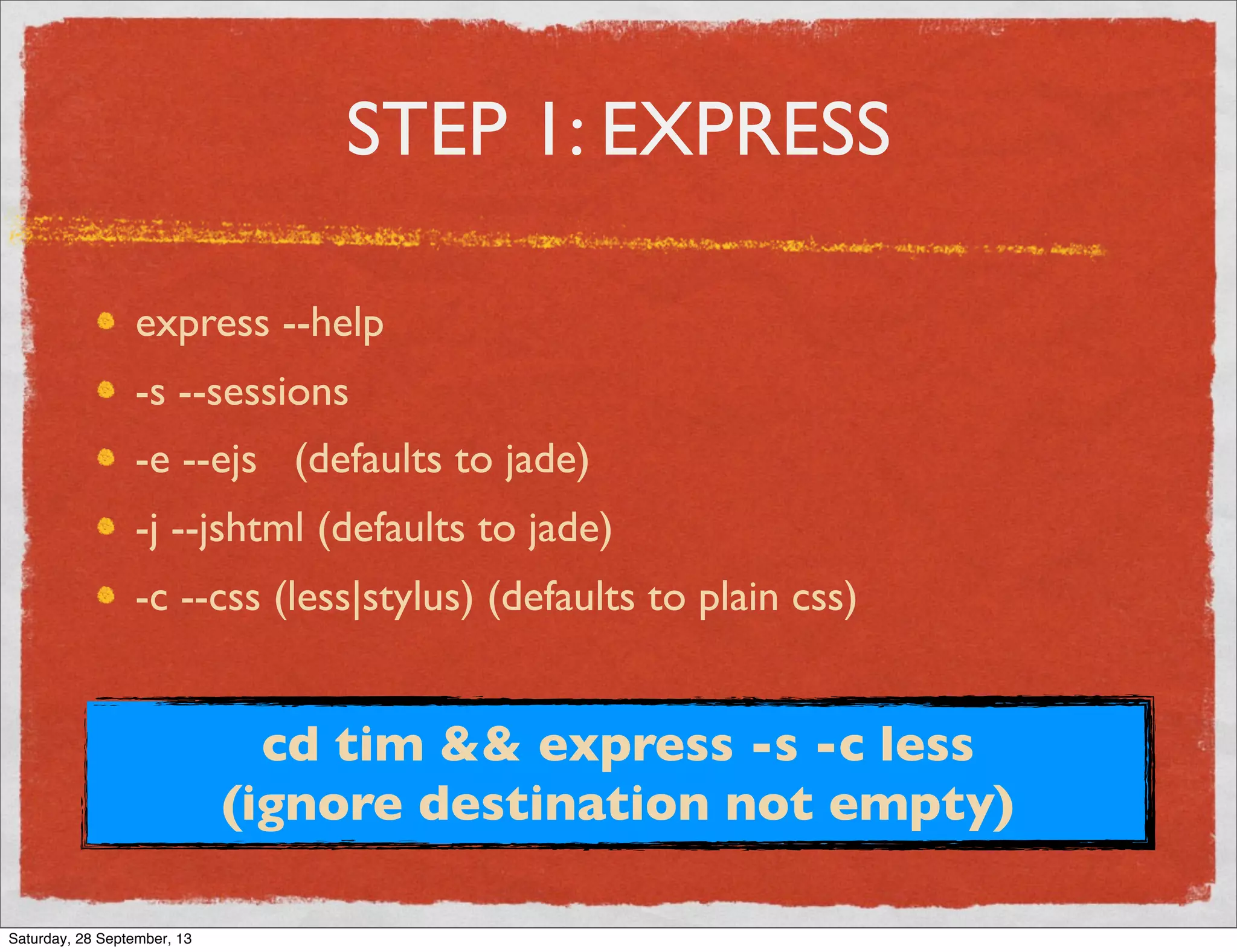 STEP 1: EXPRESS

- express --help
- -s --sessions
- -e --ejs (defaults to jade)
- -j --jshtml (defaults to jade)
- -c --css (less|stylus) (defaults to plain css)

cd tim && express -s -c less
(ignore destination not empty)

Saturday, 28 September, 13